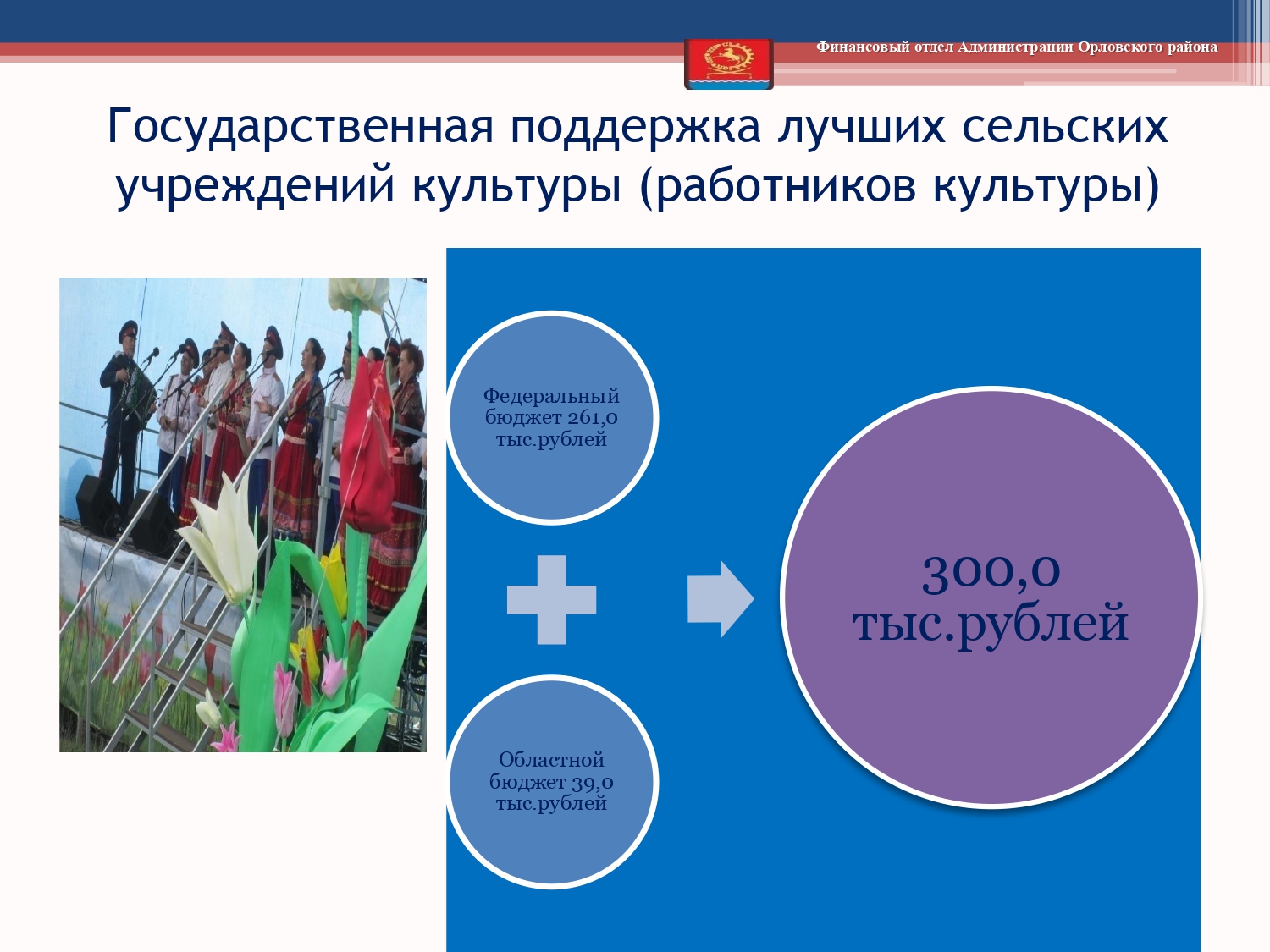 Финансовый отдел Администрации Орловского района

Государственная поддержка лучших сельских учреждений культуры (работников культуры)

Федеральный бюджет 261,0 тыс.рублей

Областной бюджет 39,0 тыс.рублей

300,0 тыс.рублей